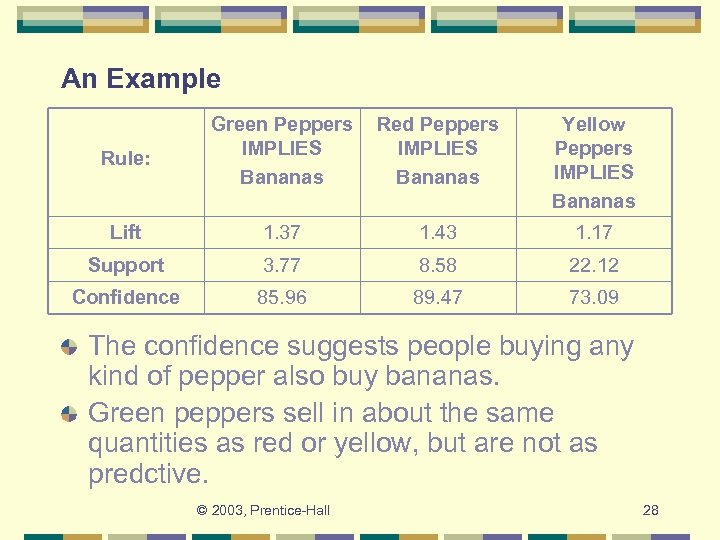 An Example

| Rule: | Green Peppers IMPLIES Bananas | Red Peppers IMPLIES Bananas | Yellow Peppers IMPLIES Bananas |
|---|---|---|---|
| Lift | 1.37 | 1.43 | 1.17 |
| Support | 3.77 | 8.58 | 22.12 |
| Confidence | 85.96 | 89.47 | 73.09 |

The confidence suggests people buying any kind of pepper also buy bananas.

Green peppers sell in about the same quantities as red or yellow, but are not as predctive.

© 2003, Prentice-Hall

28